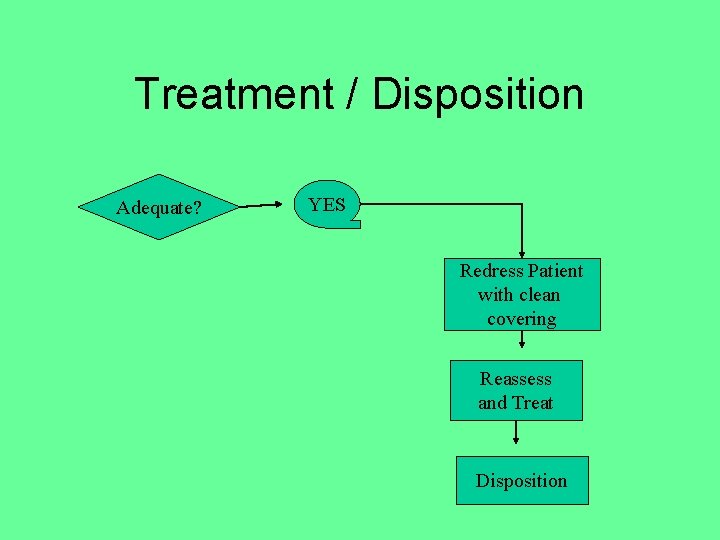 Treatment / Disposition

Adequate?

YES

Redress Patient with clean covering

Reassess and Treat

Disposition